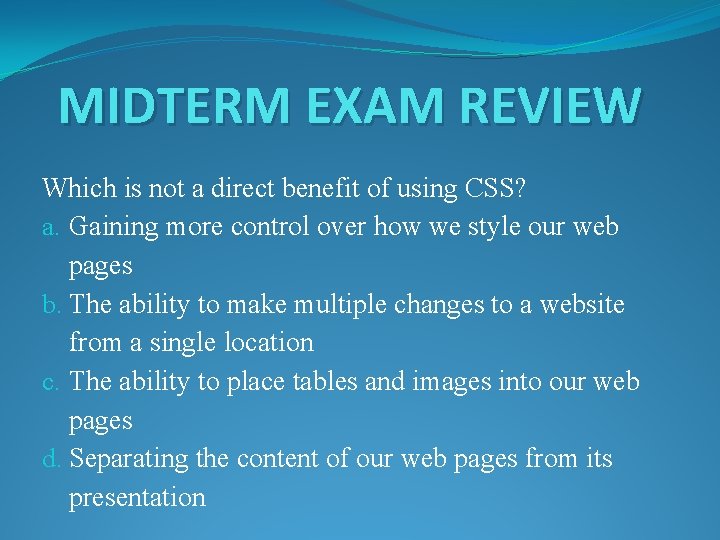 MIDTERM EXAM REVIEW

Which is not a direct benefit of using CSS?
a. Gaining more control over how we style our web pages
b. The ability to make multiple changes to a website from a single location
c. The ability to place tables and images into our web pages
d. Separating the content of our web pages from its presentation